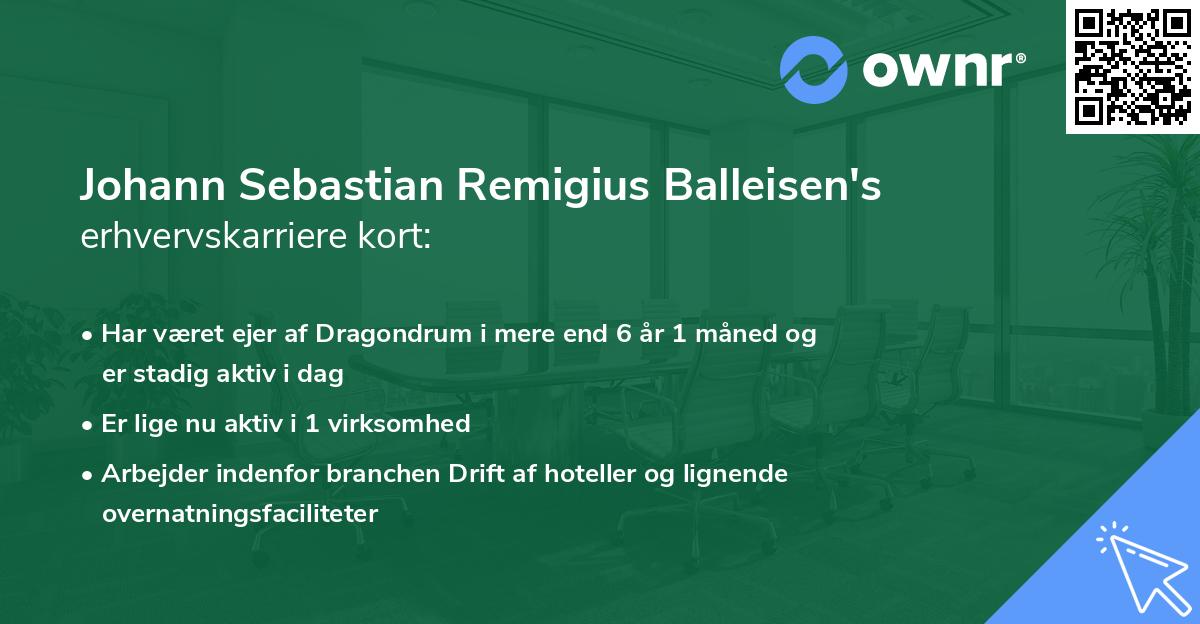 ownr®

Johann Sebastian Remigius Balleisen's erhvervskarriere kort:

• Har været ejer af Dragondrum i mere end 6 år 1 måned og er stadig aktiv i dag

• Er lige nu aktiv i 1 virksomhed

• Arbejder indenfor branchen Drift af hoteller og lignende overnatningsfaciliteter